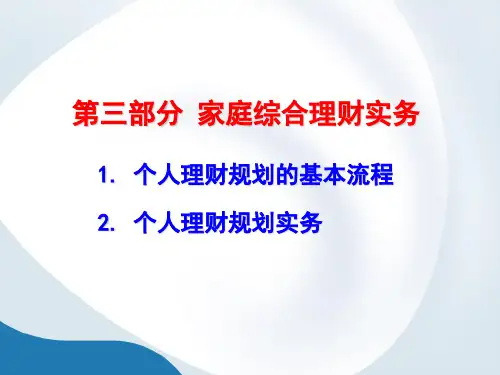 第三部分 家庭综合理财实务

1. 个人理财规划的基本流程

2. 个人理财规划实务